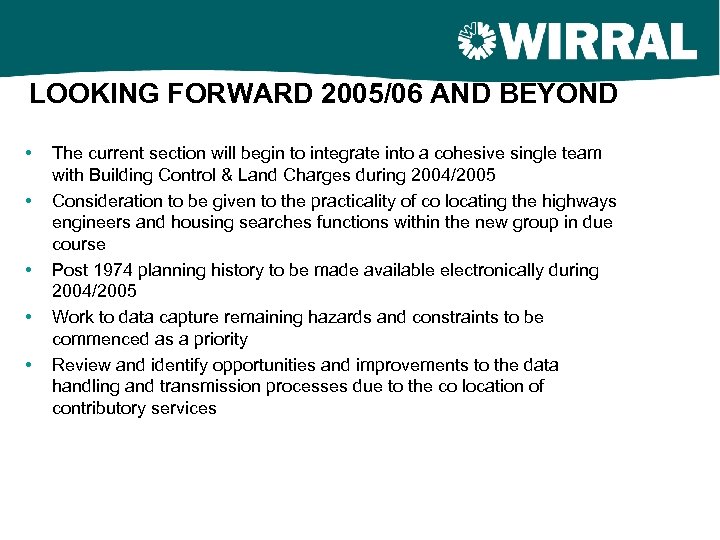 WIRRAL

LOOKING FORWARD 2005/06 AND BEYOND

• The current section will begin to integrate into a cohesive single team with Building Control & Land Charges during 2004/2005
• Consideration to be given to the practicality of co locating the highways engineers and housing searches functions within the new group in due course
• Post 1974 planning history to be made available electronically during 2004/2005
• Work to data capture remaining hazards and constraints to be commenced as a priority
• Review and identify opportunities and improvements to the data handling and transmission processes due to the co location of contributory services